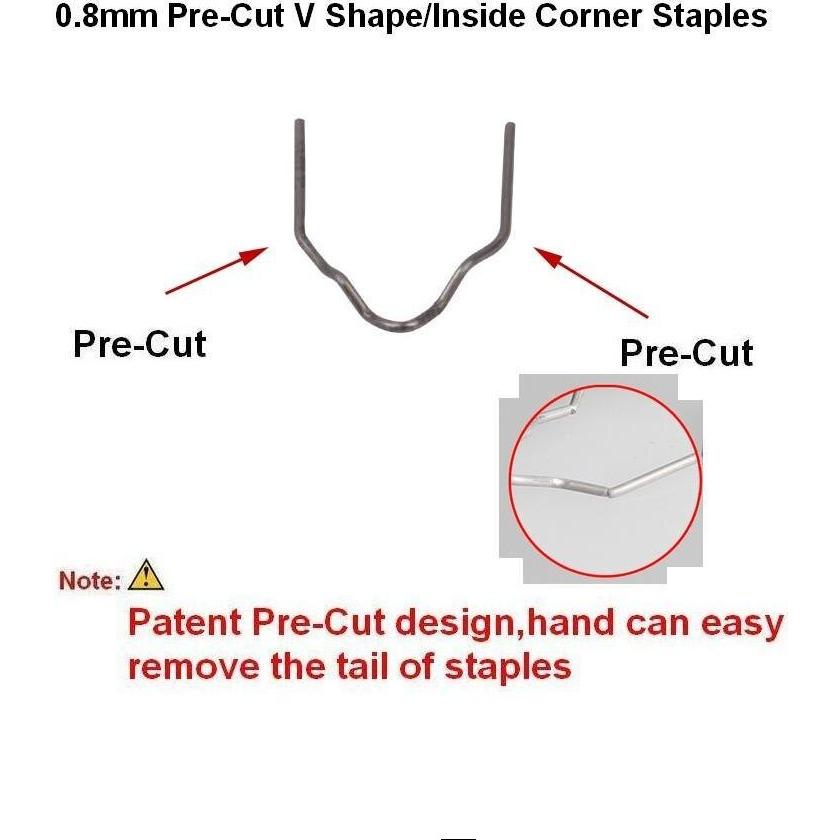 0.8mm Pre-Cut V Shape/Inside Corner Staples

Pre-Cut

Pre-Cut

Note:

Patent Pre-Cut design,hand can easy remove the tail of staples